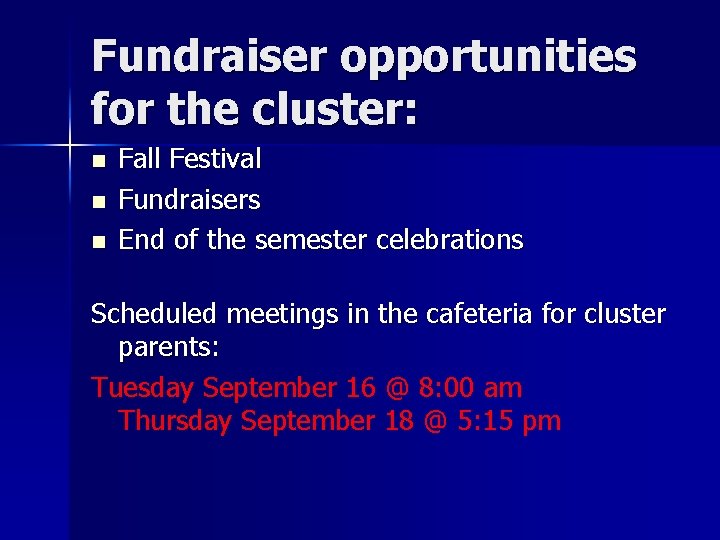 Fundraiser opportunities for the cluster:

• Fall Festival
• Fundraisers
• End of the semester celebrations

Scheduled meetings in the cafeteria for cluster parents:

Tuesday September 16 @ 8:00 am
Thursday September 18 @ 5:15 pm